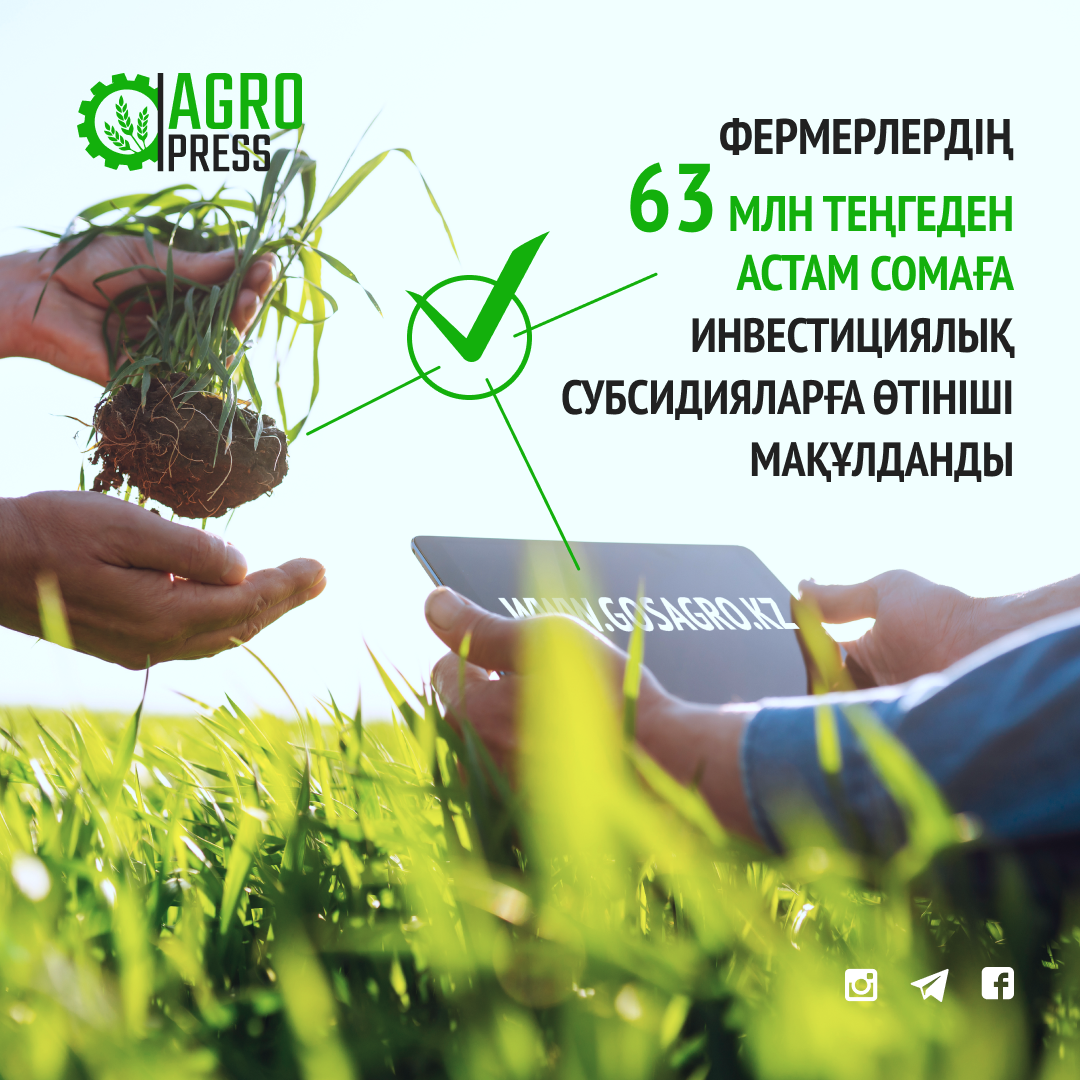 AGRO PRESS

ФЕРМЕРЛЕРДІҢ 63 МЛН ТЕҢГЕДЕН АСТАМ СОМАҒА ИНВЕСТИЦИЯЛЫҚ СУБСИДИЯЛАРҒА ӨТІНІШІ МАҚҰЛДАНДЫ

WWW.GOSAGRO.KZ